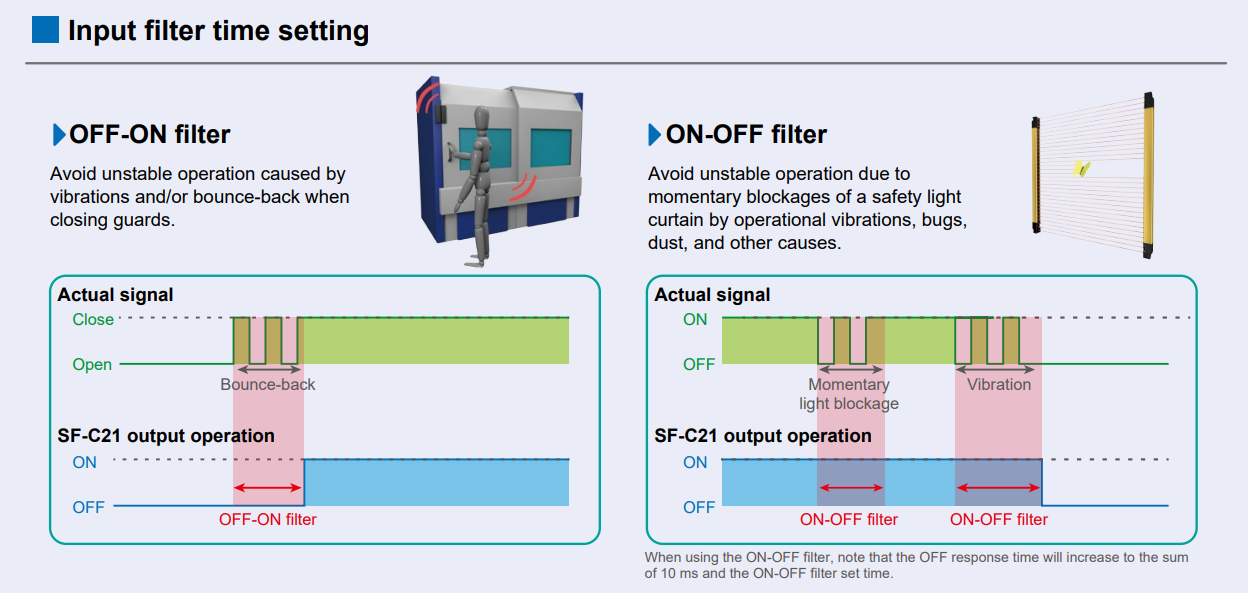 Input filter time setting

OFF-ON filter

Avoid unstable operation caused by vibrations and/or bounce-back when closing guards.

Actual signal

Close

Open

Bounce-back

SF-C21 output operation

ON

OFF

OFF-ON filter

ON-OFF filter

Avoid unstable operation due to momentary blockages of a safety light curtain by operational vibrations, bugs, dust, and other causes.

Actual signal

ON

OFF

Momentary light blockage

Vibration

SF-C21 output operation

ON

OFF

ON-OFF filter

ON-OFF filter

When using the ON-OFF filter, note that the OFF response time will increase to the sum of 10 ms and the ON-OFF filter set time.